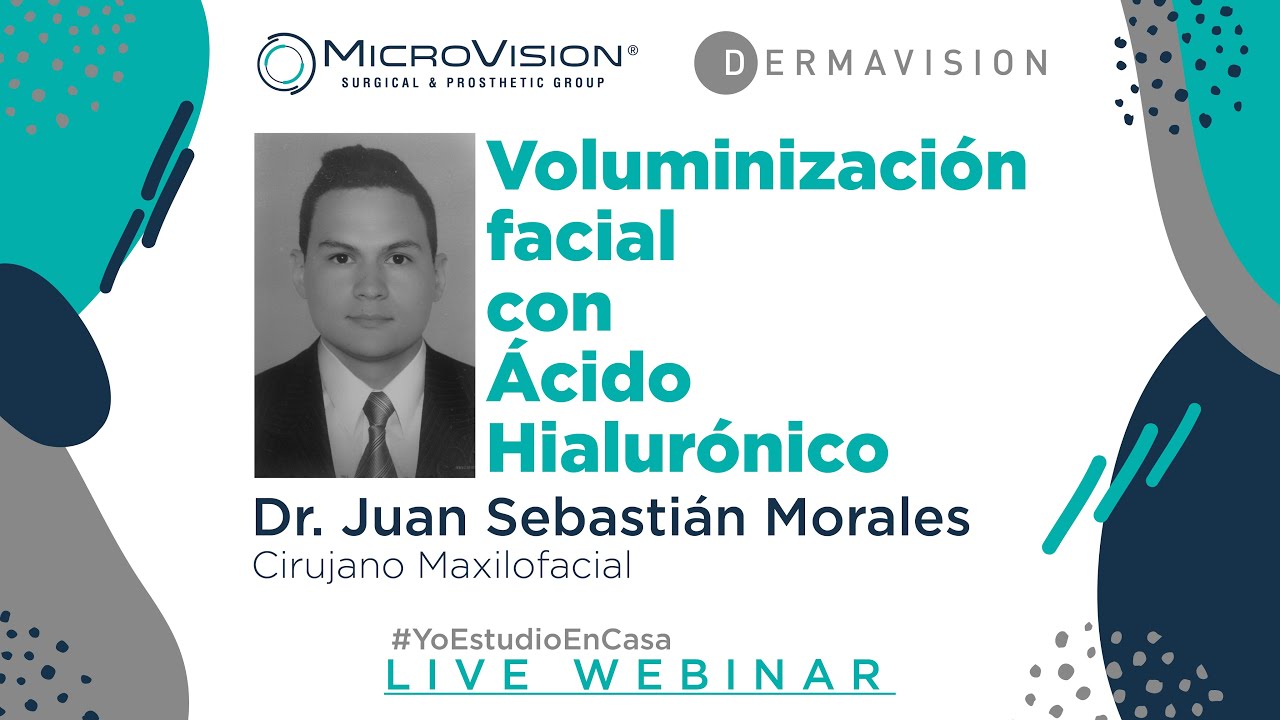 MICROVISION®
SURGICAL & PROSTHETIC GROUP

DERMAVISION

Voluminización facial con Ácido Hialurónico

Dr. Juan Sebastián Morales
Cirujano Maxilofacial

#YoEstudioEnCasa
LIVE WEBINAR